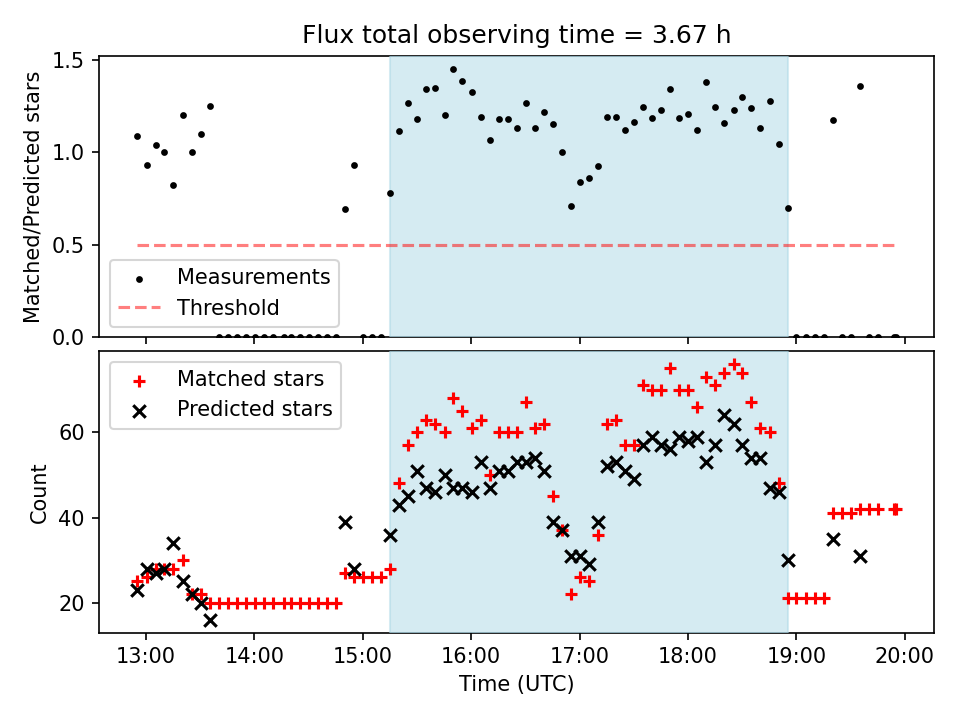 Flux total observing time = 3.67 h

Matched/Predicted stars

1.5
1.0
0.5
0.0

Measurements
Threshold

Matched stars
Predicted stars

Count

60
40
20

13:00
14:00
15:00
16:00
17:00
18:00
19:00
20:00

Time (UTC)